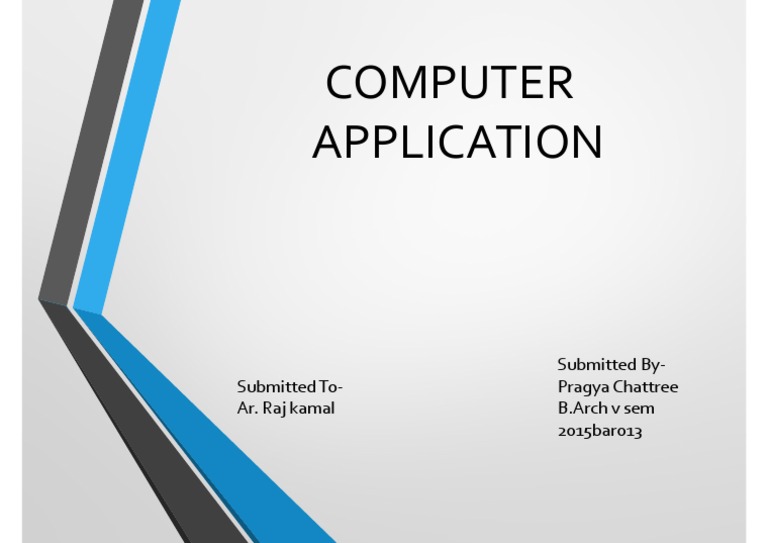 COMPUTER APPLICATION

Submitted To-
Ar. Raj kamal

Submitted By-
Pragya Chattree
B.Arch v sem
2015bar013